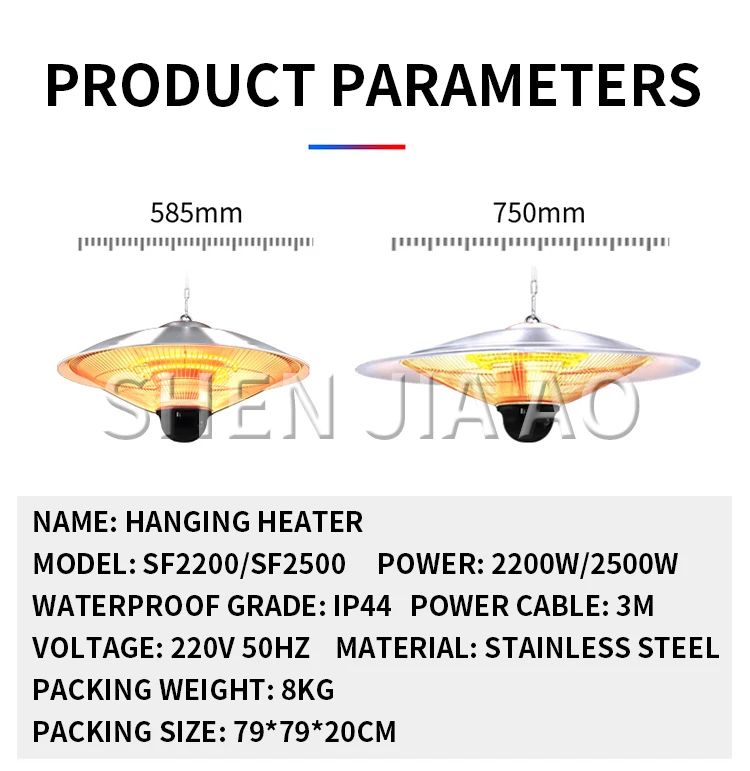 PRODUCT PARAMETERS

585mm

750mm

SHEN JIA AO

NAME: HANGING HEATER
MODEL: SF2200/SF2500 POWER: 2200W/2500W
WATERPROOF GRADE: IP44 POWER CABLE: 3M
VOLTAGE: 220V 50HZ MATERIAL: STAINLESS STEEL
PACKING WEIGHT: 8KG
PACKING SIZE: 79*79*20CM